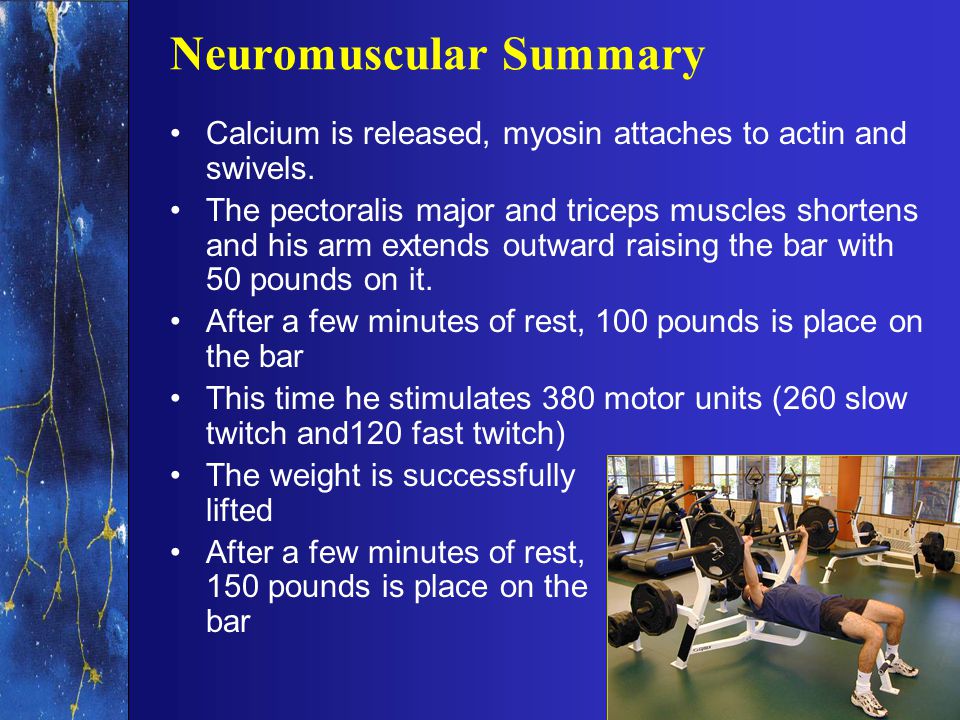 Neuromuscular Summary

• Calcium is released, myosin attaches to actin and swivels.
• The pectoralis major and triceps muscles shortens and his arm extends outward raising the bar with 50 pounds on it.
• After a few minutes of rest, 100 pounds is place on the bar
• This time he stimulates 380 motor units (260 slow twitch and120 fast twitch)
• The weight is successfully lifted
• After a few minutes of rest, 150 pounds is place on the bar